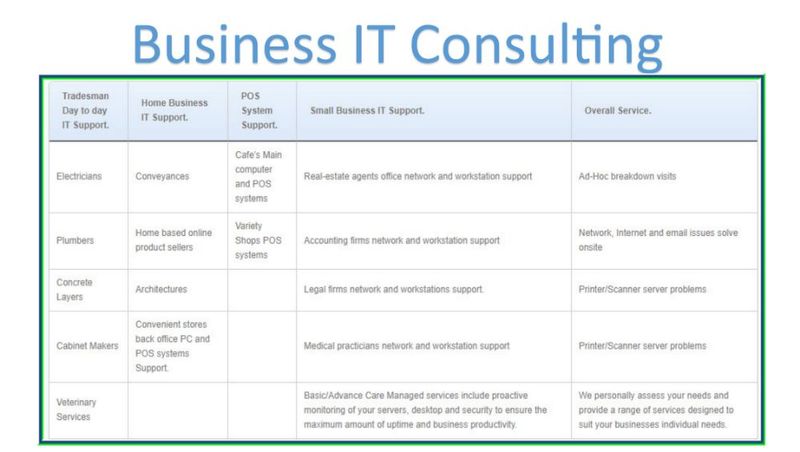 Business IT Consulting

| Tradesman Day to day IT Support. | Home Business IT Support. | POS System Support. | Small Business IT Support. | Overall Service. |
|---|---|---|---|---|
| Electricians | Conveyances | Cafe's Main computer and POS systems | Real-estate agents office network and workstation support | Ad-Hoc breakdown visits |
| Plumbers | Home based online product sellers | Variety Shops POS systems | Accounting firms network and workstation support | Network, Internet and email issues solve onsite |
| Concrete Layers | Architectures | | Legal firms network and workstations support. | Printer/Scanner server problems |
| Cabinet Makers | Convenient stores back office PC and POS systems Support. | | Medical practicians network and workstation support | Printer/Scanner server problems |
| Veterinary Services | | | Basic/Advance Care Managed services include proactive monitoring of your servers, desktop and security to ensure the maximum amount of uptime and business productivity. | We personally assess your needs and provide a range of services designed to suit your businesses individual needs. |